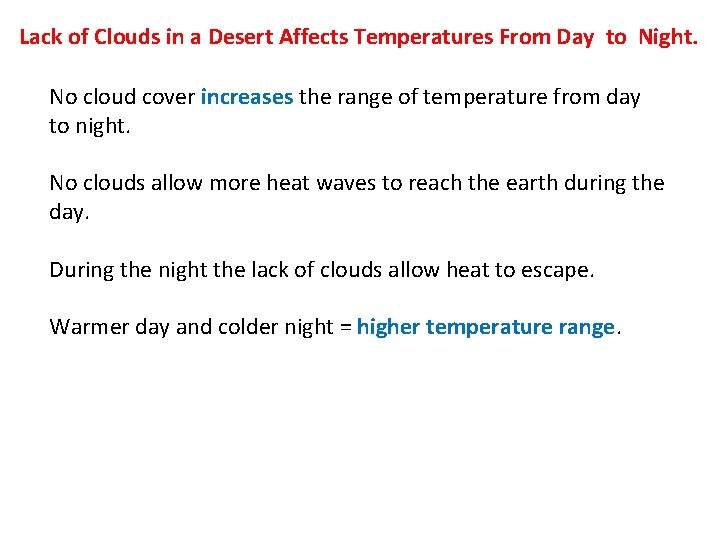 Lack of Clouds in a Desert Affects Temperatures From Day to Night.

No cloud cover increases the range of temperature from day to night.

No clouds allow more heat waves to reach the earth during the day.

During the night the lack of clouds allow heat to escape.

Warmer day and colder night = higher temperature range.